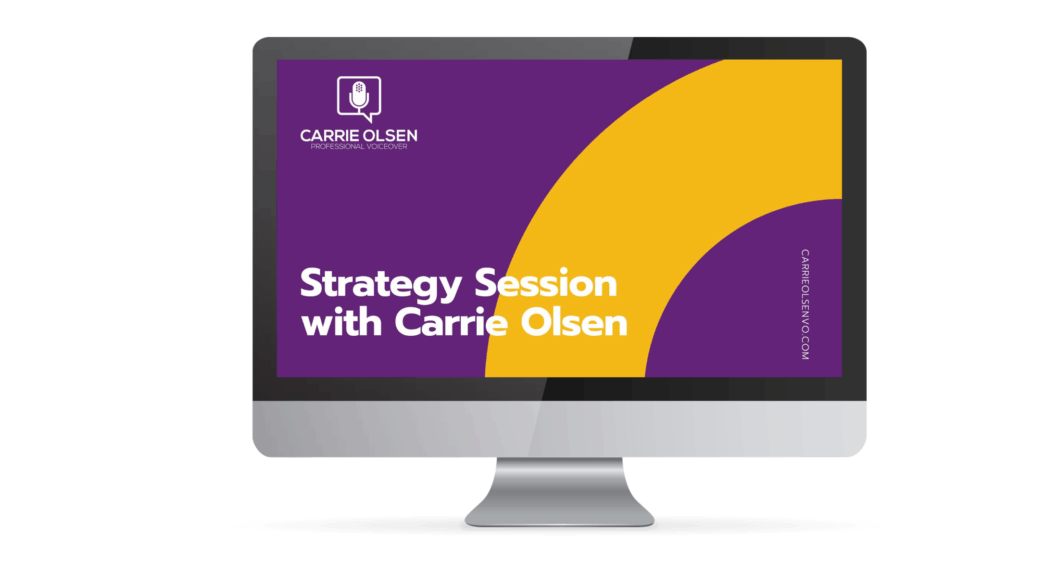 CARRIE OLSEN
PROFESSIONAL VOICEOVER

Strategy Session with Carrie Olsen

CARRIEOLSENVO.COM